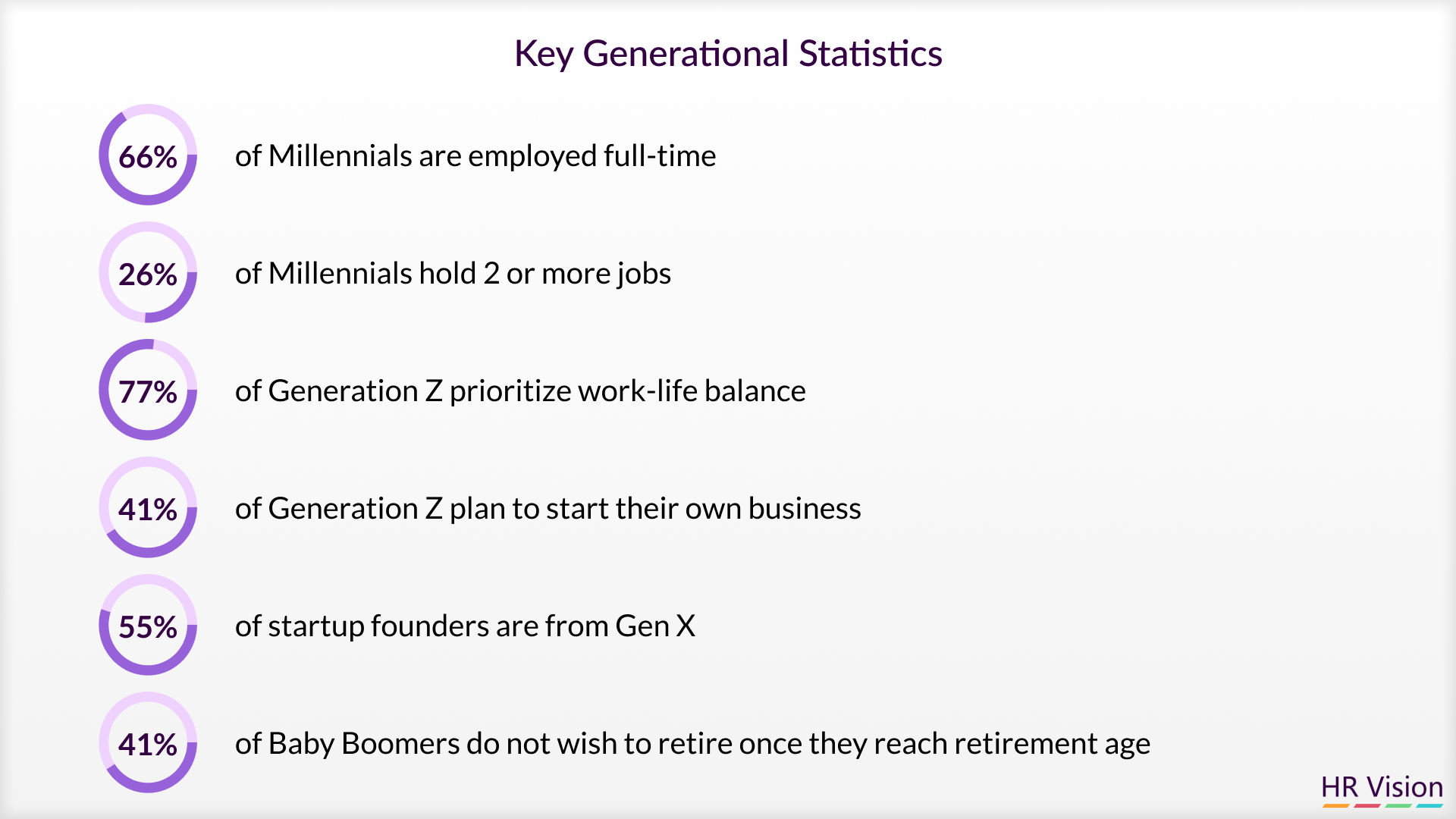 Key Generational Statistics

66% of Millennials are employed full-time

26% of Millennials hold 2 or more jobs

77% of Generation Z prioritize work-life balance

41% of Generation Z plan to start their own business

55% of startup founders are from Gen X

41% of Baby Boomers do not wish to retire once they reach retirement age

HR Vision